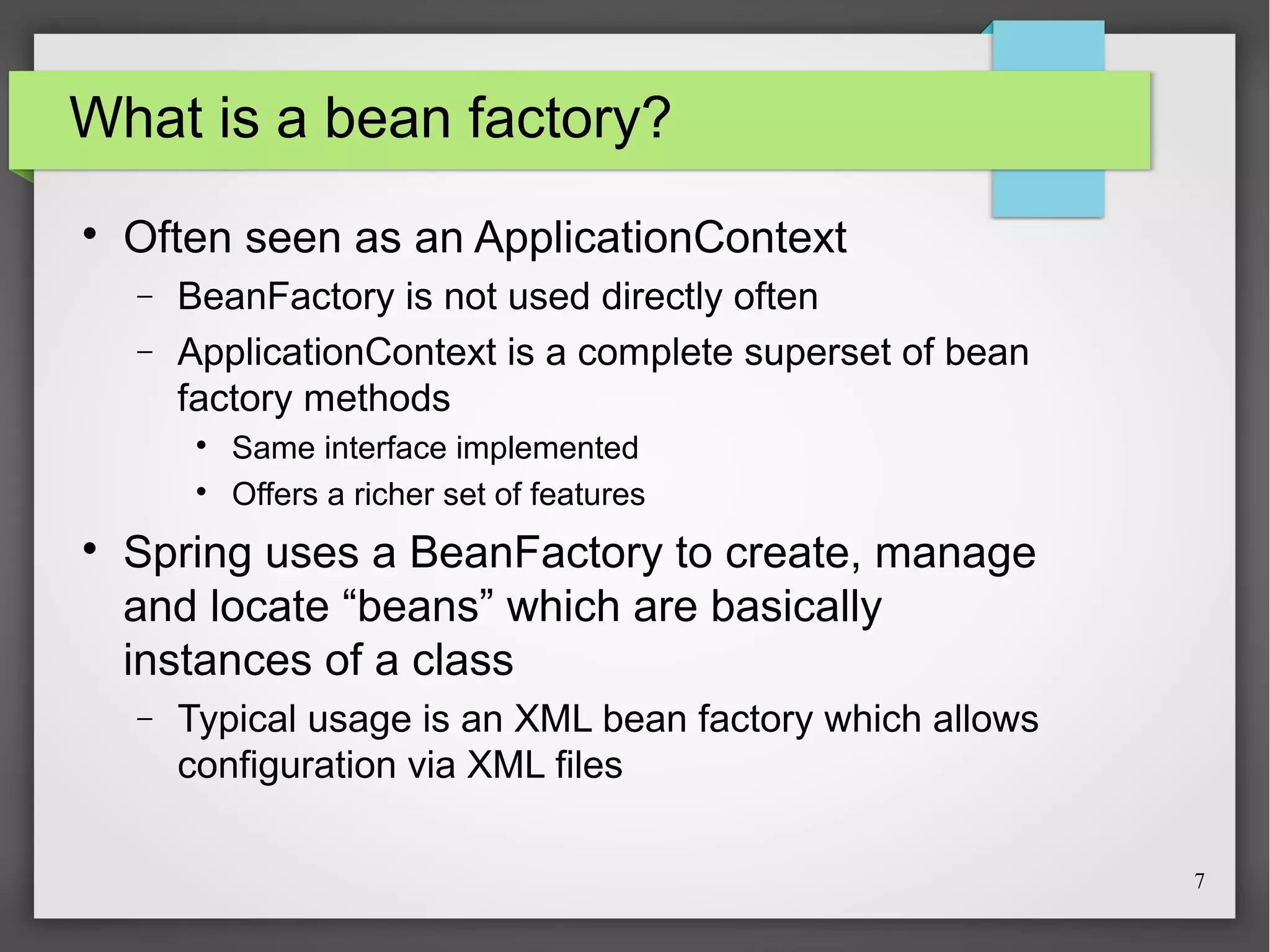 What is a bean factory?

• Often seen as an ApplicationContext
  – BeanFactory is not used directly often
  – ApplicationContext is a complete superset of bean factory methods
    • Same interface implemented
    • Offers a richer set of features
• Spring uses a BeanFactory to create, manage and locate “beans” which are basically instances of a class
  – Typical usage is an XML bean factory which allows configuration via XML files

7